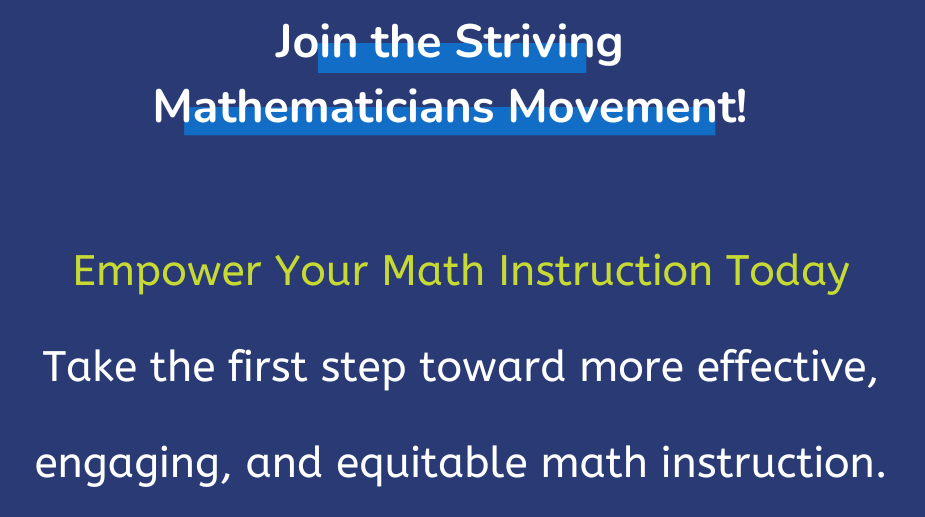 Join the Striving Mathematicians Movement!

Empower Your Math Instruction Today

Take the first step toward more effective, engaging, and equitable math instruction.